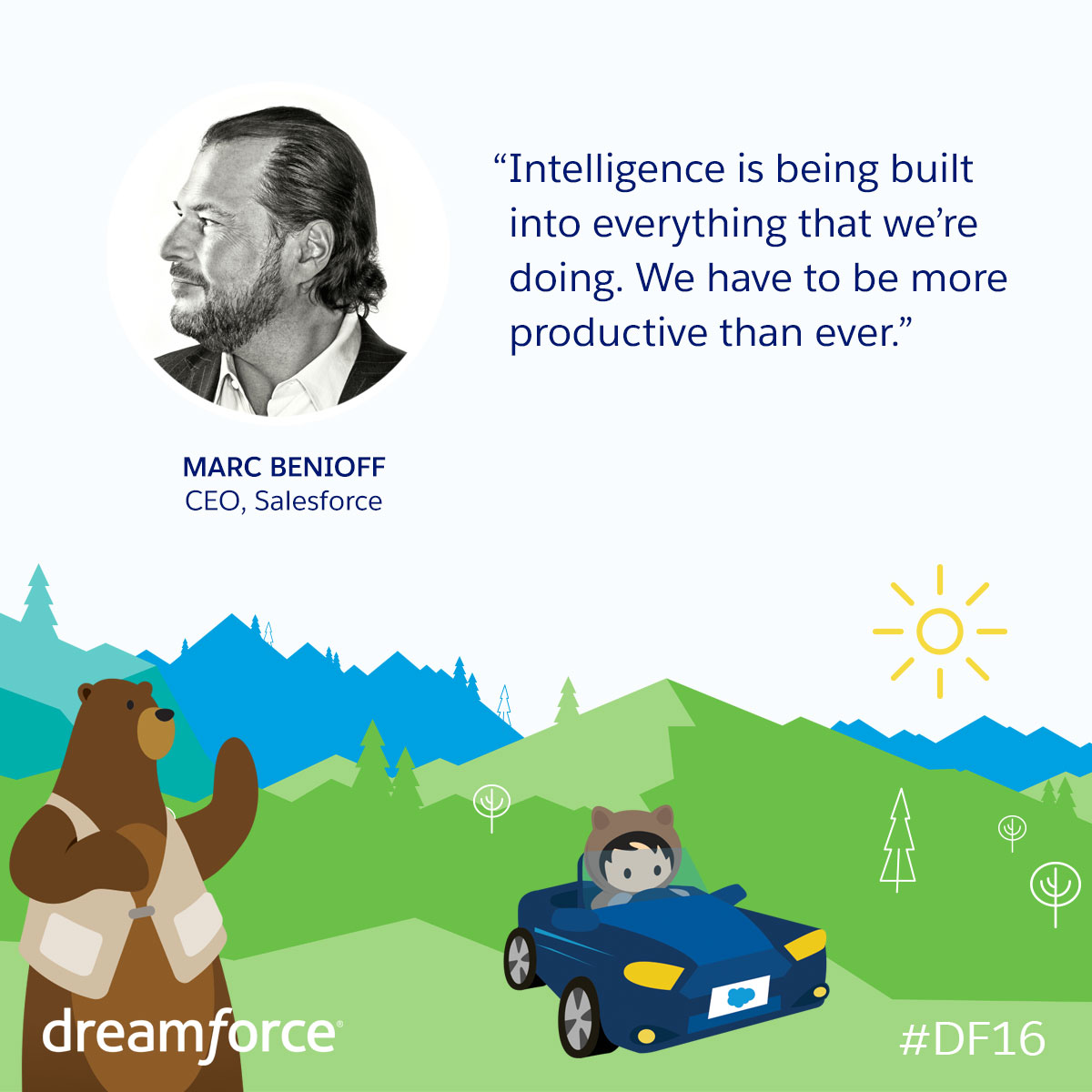 “Intelligence is being built into everything that we’re doing. We have to be more productive than ever.”

MARC BENIOFF
CEO, Salesforce

dreamforce®

#DF16